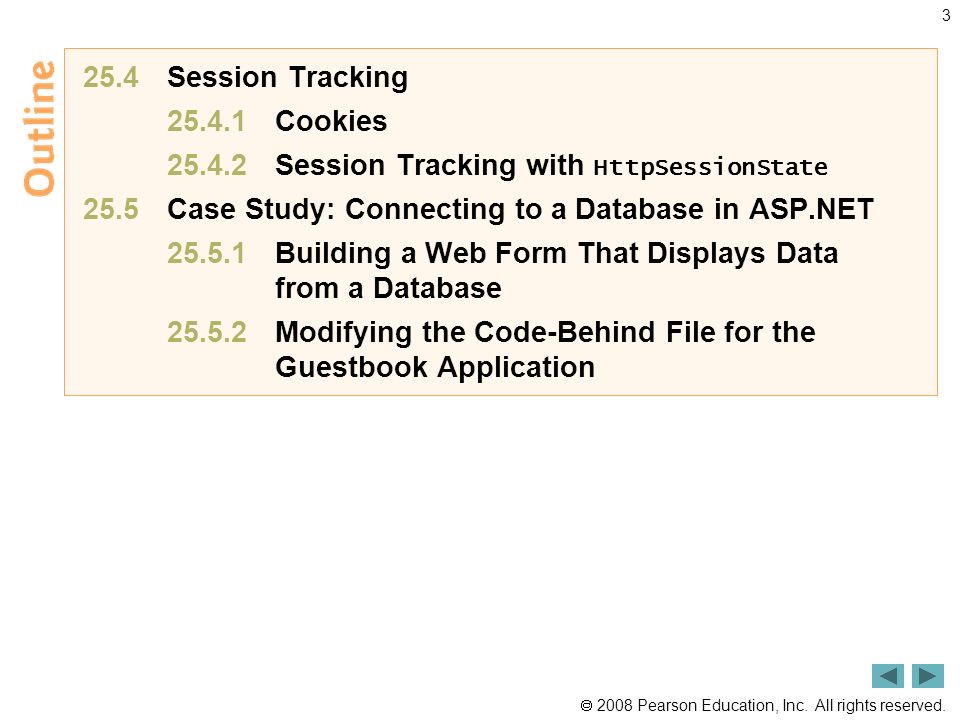 3

Outline

25.4 Session Tracking

25.4.1 Cookies

25.4.2 Session Tracking with HttpSessionState

25.5 Case Study: Connecting to a Database in ASP.NET

25.5.1 Building a Web Form That Displays Data from a Database

25.5.2 Modifying the Code-Behind File for the Guestbook Application

© 2008 Pearson Education, Inc. All rights reserved.